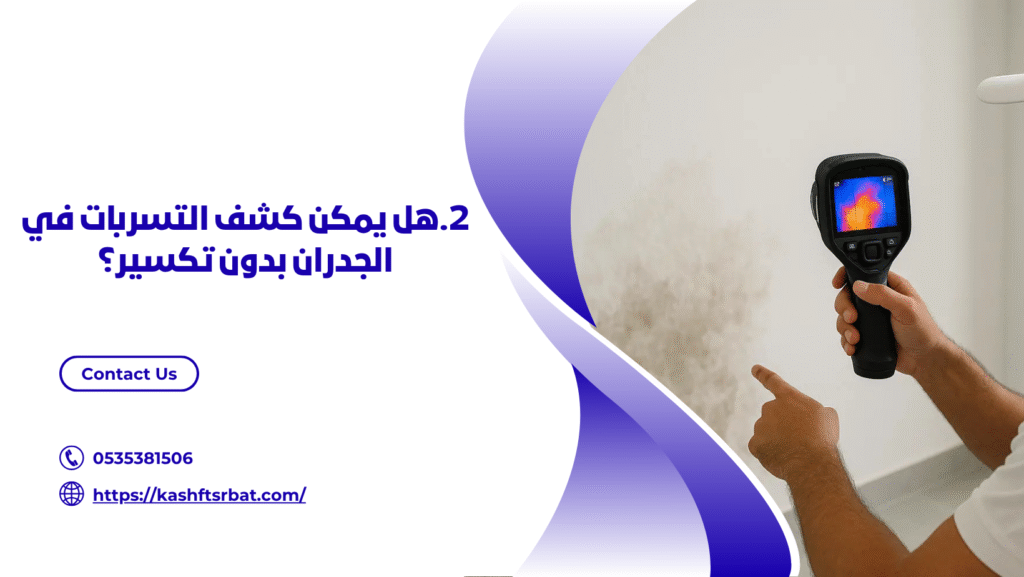 2.هل يمكن كشف التسربات في الجدران بدون تكسير؟

Contact Us

0535381506

https://kashftsrbat.com/